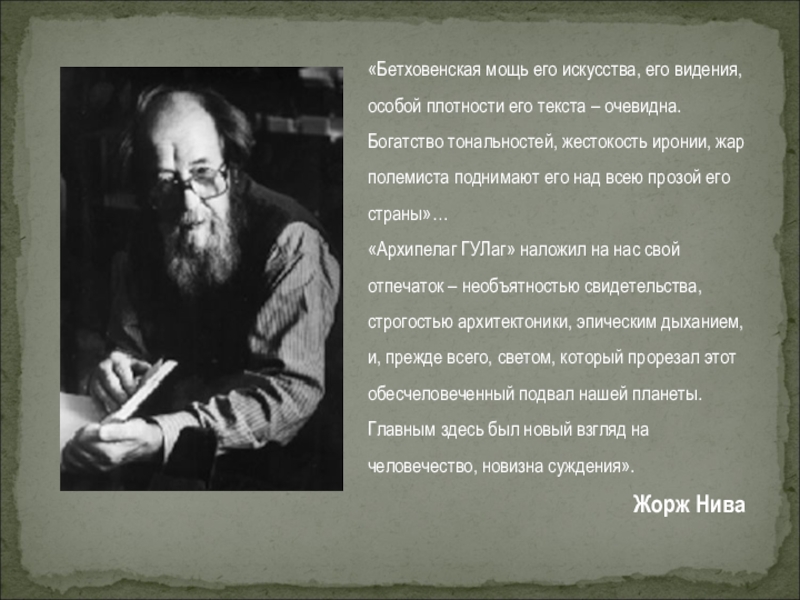 «Бетховенская мощь его искусства, его видения, особой плотности его текста – очевидна. Богатство тональностей, жестокость иронии, жар полемиста поднимают его над всею прозой его страны»…
«Архипелаг ГУЛаг» наложил на нас свой отпечаток – необъятностью свидетельства, строгостью архитектоники, эпическим дыханием, и, прежде всего, светом, который прорезал этот обесчеловеченный подвал нашей планеты. Главным здесь был новый взгляд на человечество, новизна суждения».

Жорж Нива